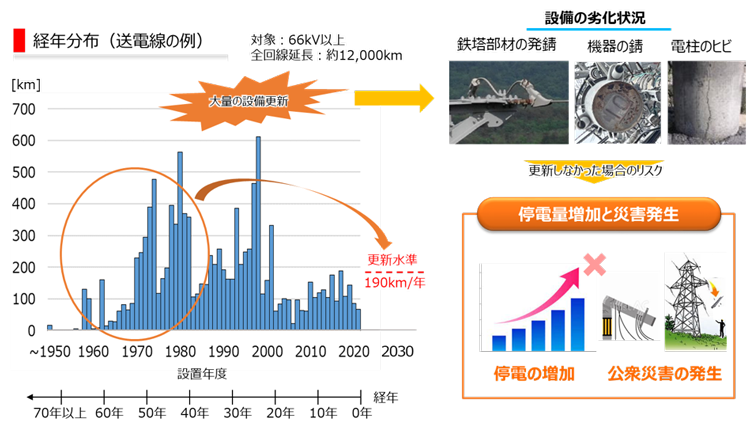 経年分布（送電線の例）

対象：66kV以上
全回線延長：約12,000km

[km]
700
600
500
400
300
200
100
0

大量の設備更新

更新水準
190km/年

~1950　1960　1970　1980　1990　2000　2010　2020　2030
設置年度

70年以上　60年　50年　40年　30年　20年　10年　0年　経年

設備の劣化状況

鉄塔部材の発錆　機器の錆　電柱のヒビ

更新しなかった場合のリスク

停電量増加と災害発生

停電の増加　公衆災害の発生